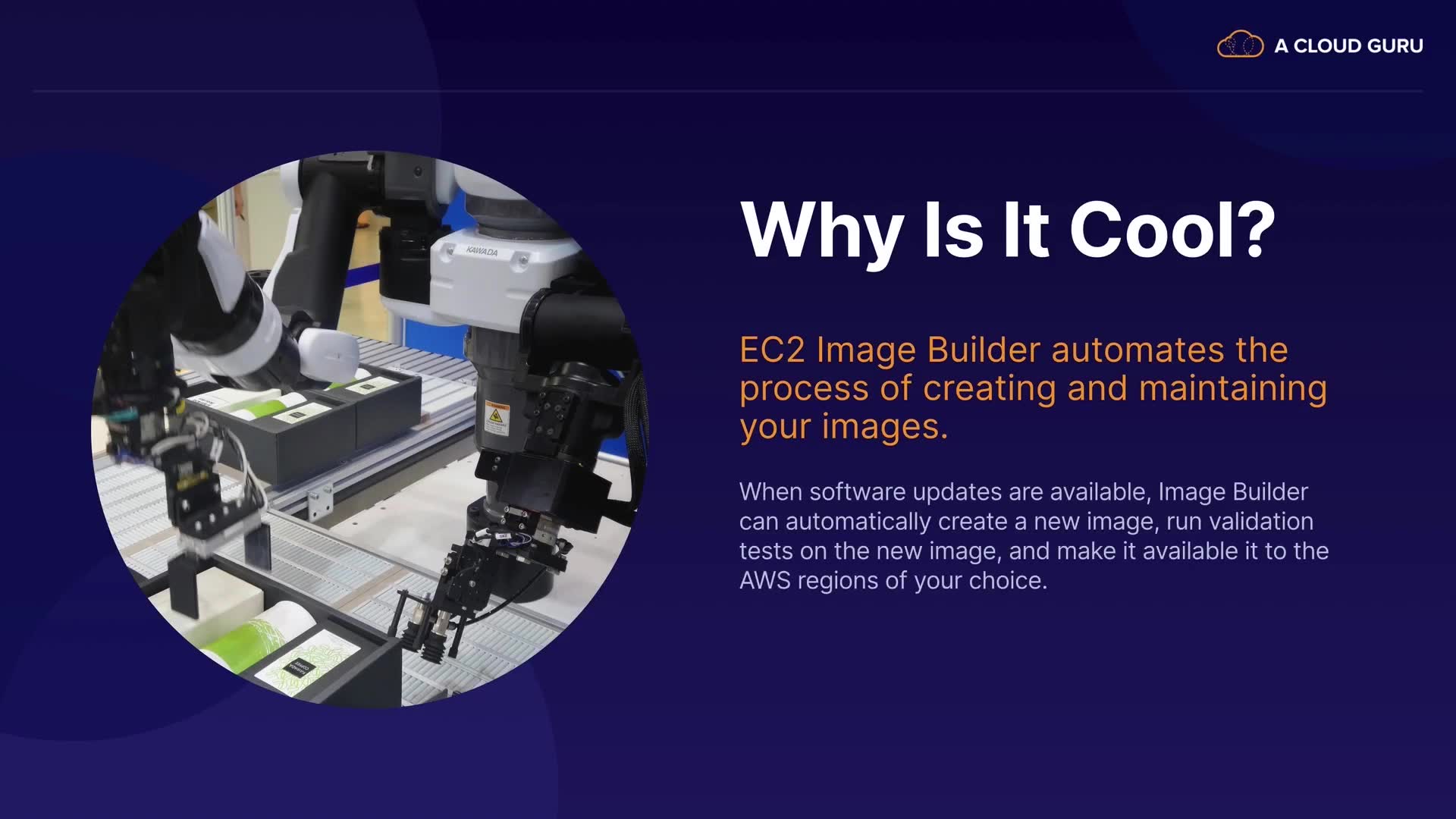 A CLOUD GURU

KAWADA

Why Is It Cool?

EC2 Image Builder automates the process of creating and maintaining your images.

When software updates are available, Image Builder can automatically create a new image, run validation tests on the new image, and make it available it to the AWS regions of your choice.